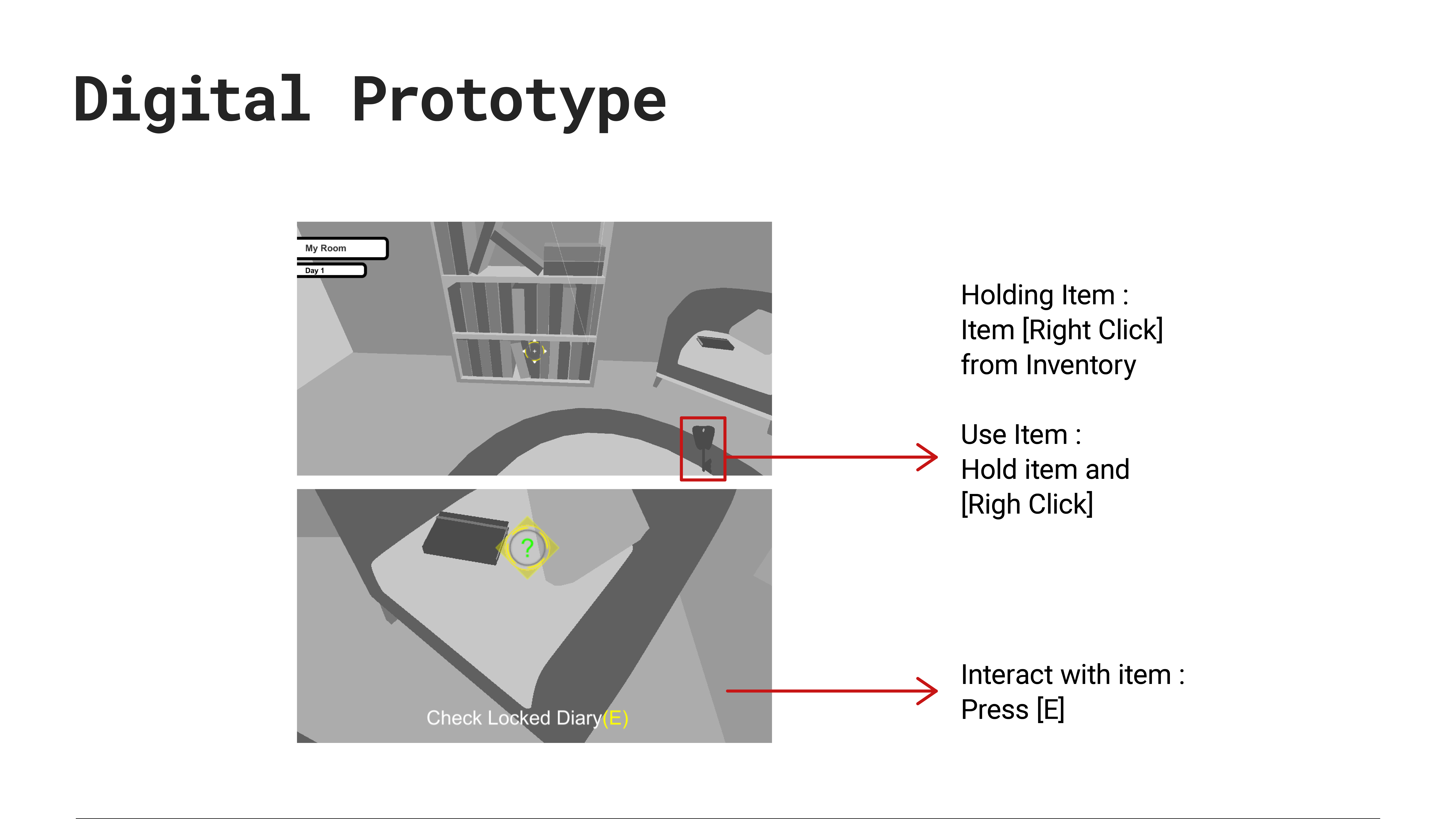 Digital Prototype

My Room

Day 1

?

Check Locked Diary(E)

Holding Item :
Item [Right Click]
from Inventory

Use Item :
Hold item and
[Righ Click]

Interact with item :
Press [E]